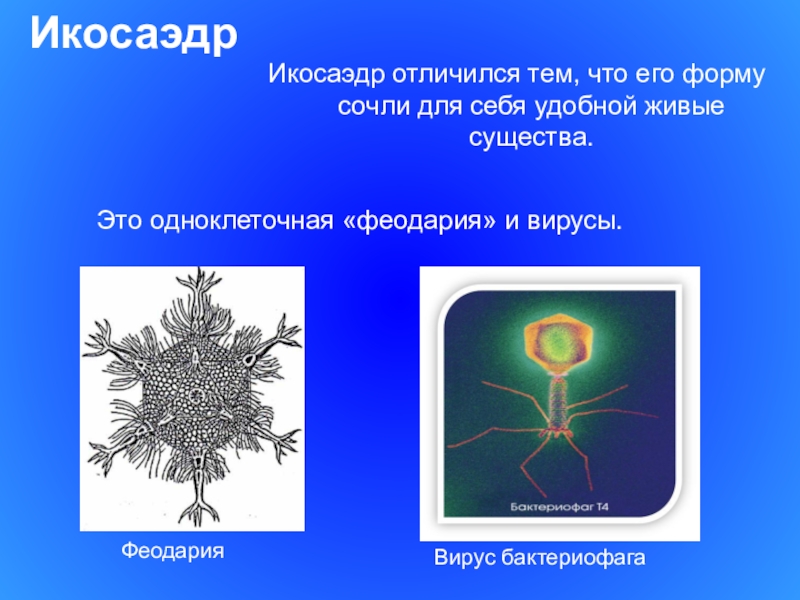 Икосаэдр

Икосаэдр отличился тем, что его форму сочли для себя удобной живые существа.

Это одноклеточная «феодария» и вирусы.

Бактериофаг Т4

Феодария

Вирус бактериофага